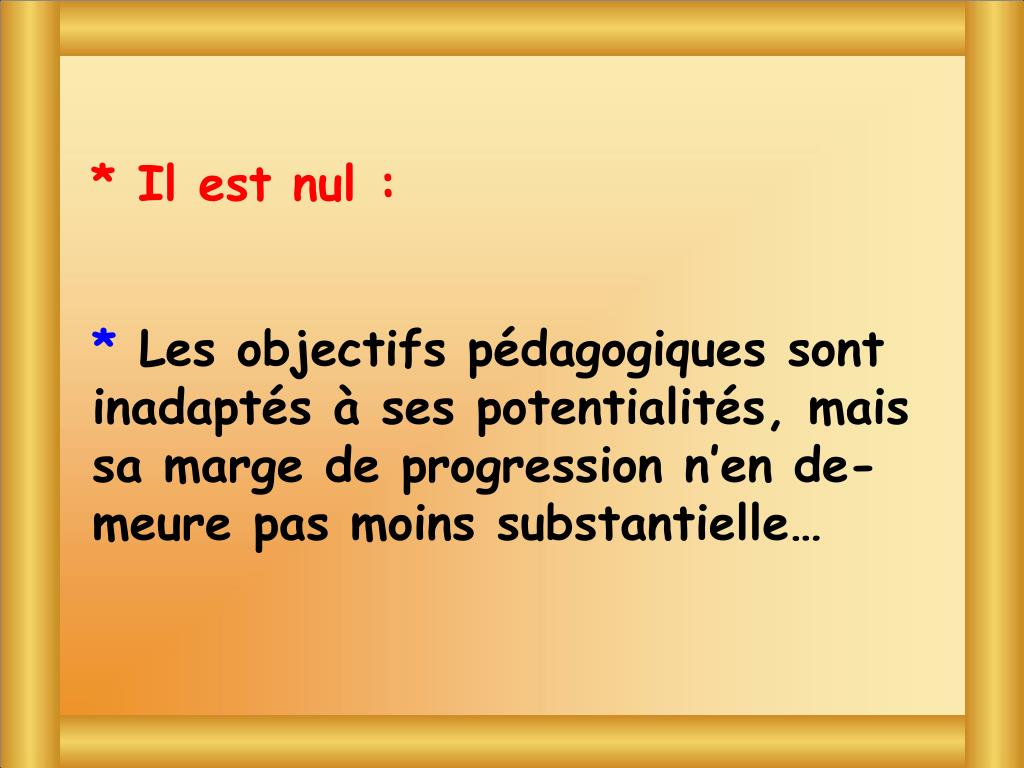 * Il est nul :

* Les objectifs pédagogiques sont inadaptés à ses potentialités, mais sa marge de progression n’en demeure pas moins substantielle…